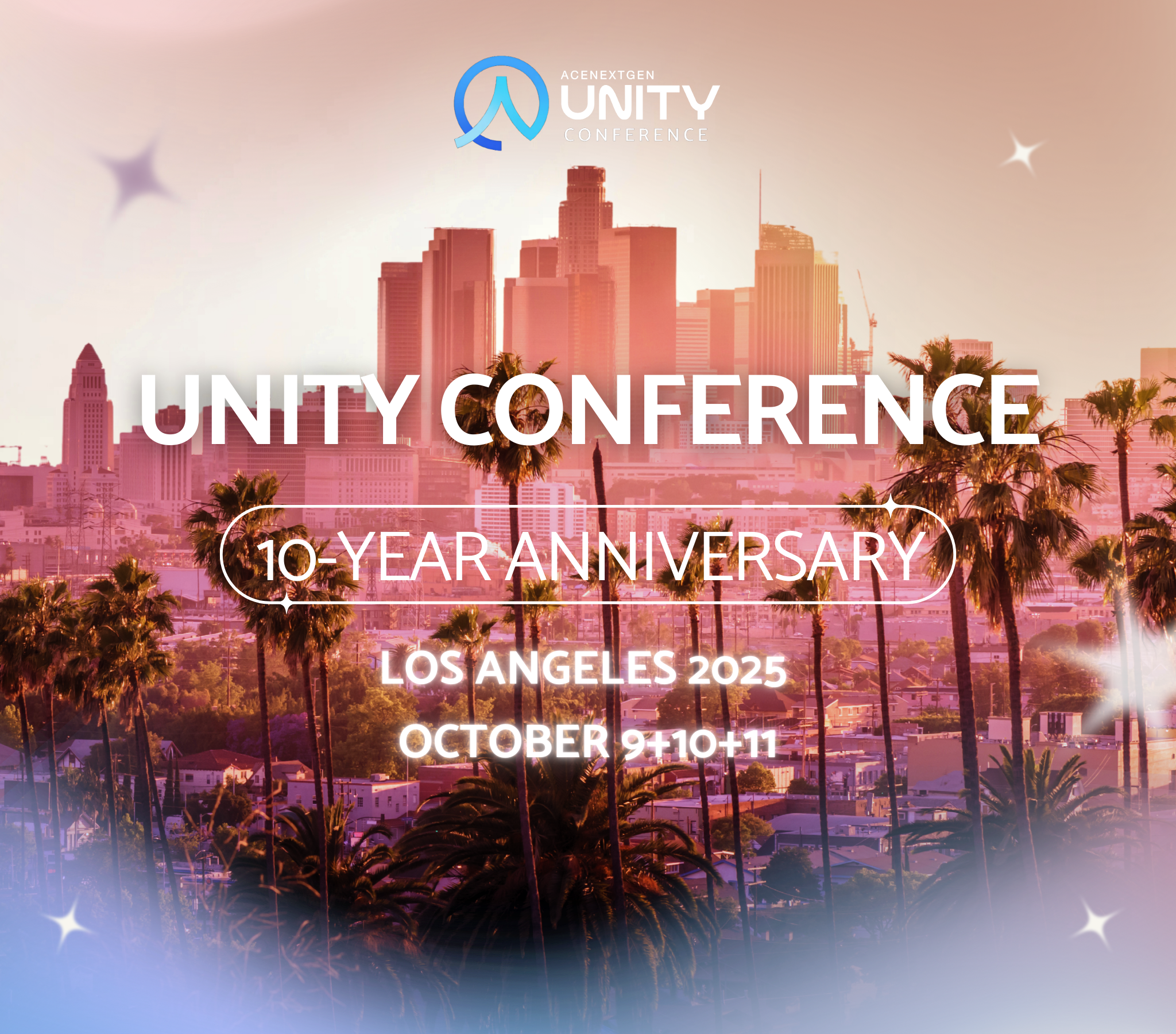 ACENEXTGEN
UNITY
CONFERENCE

UNITY CONFERENCE

10-YEAR ANNIVERSARY

LOS ANGELES 2025

OCTOBER 9+10+11